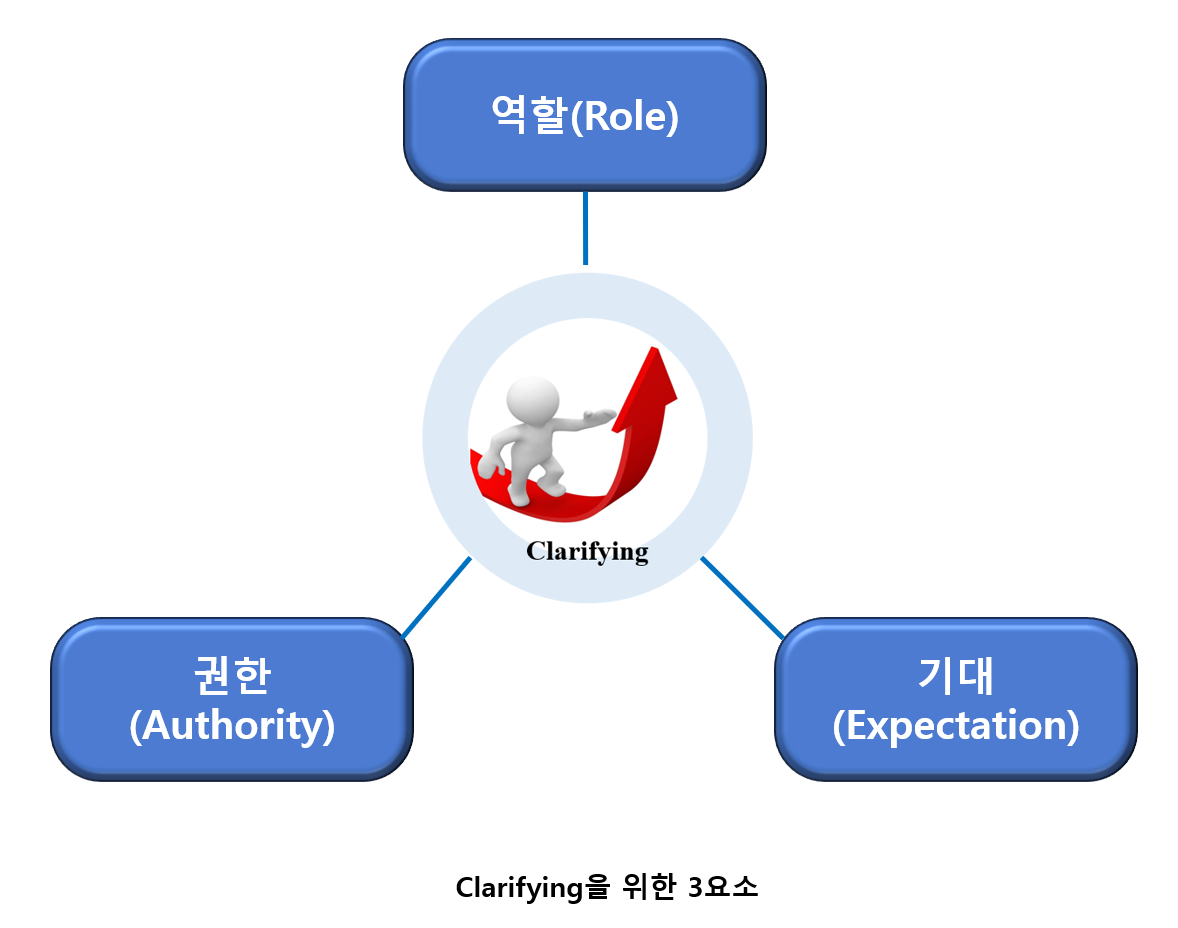 역할(Role)

Clarifying

권한
(Authority)

기대
(Expectation)

Clarifying을 위한 3요소